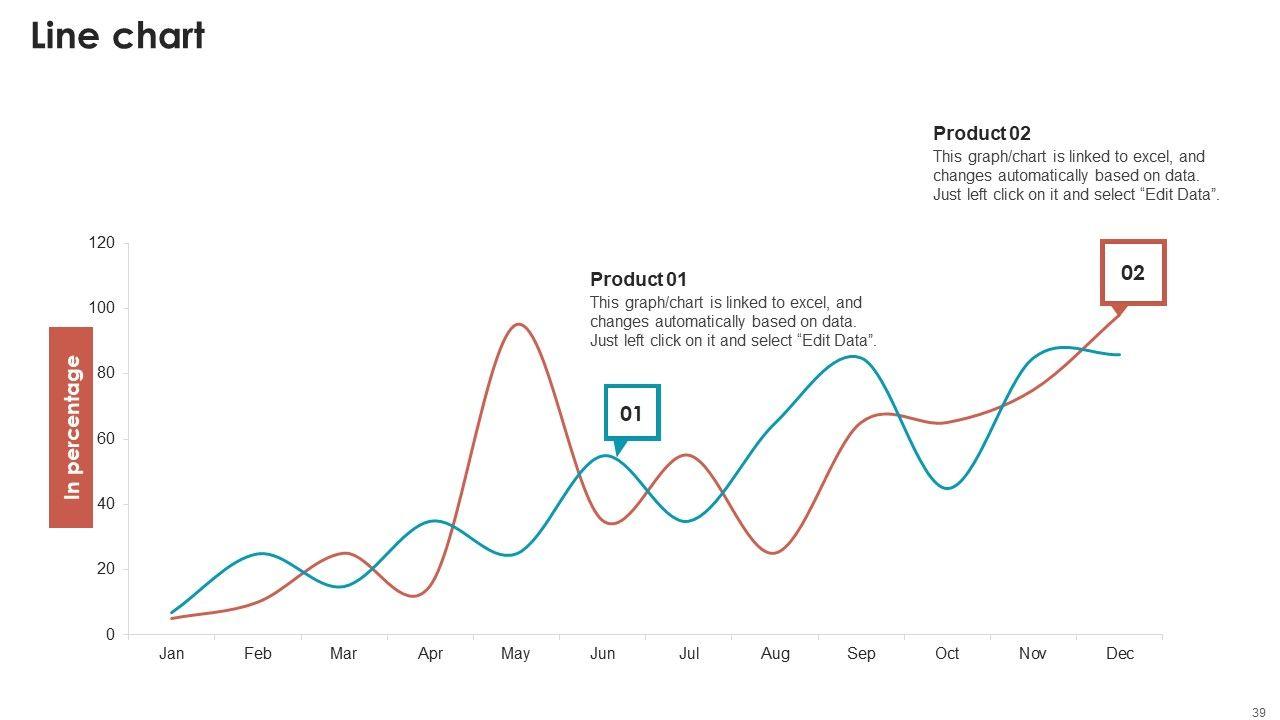 Line chart

Product 02
This graph/chart is linked to excel, and changes automatically based on data. Just left click on it and select “Edit Data”.

Product 01
This graph/chart is linked to excel, and changes automatically based on data. Just left click on it and select “Edit Data”.

02

01

In percentage

120
100
80
60
40
20
0

Jan
Feb
Mar
Apr
May
Jun
Jul
Aug
Sep
Oct
Nov
Dec

39